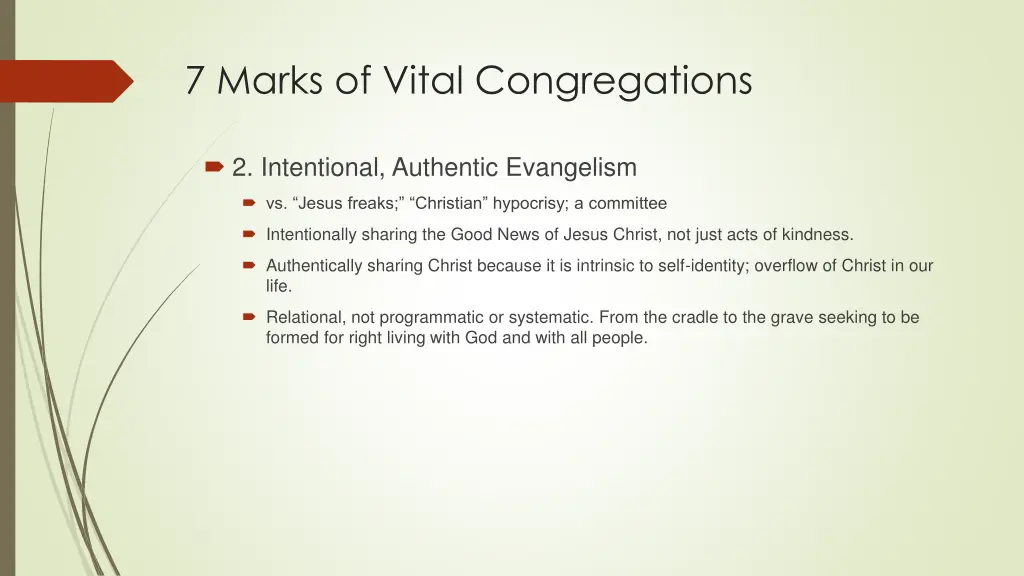 7 Marks of Vital Congregations

2. Intentional, Authentic Evangelism

vs. “Jesus freaks;” “Christian” hypocrisy; a committee

Intentionally sharing the Good News of Jesus Christ, not just acts of kindness.

Authentically sharing Christ because it is intrinsic to self-identity; overflow of Christ in our life.

Relational, not programmatic or systematic. From the cradle to the grave seeking to be formed for right living with God and with all people.